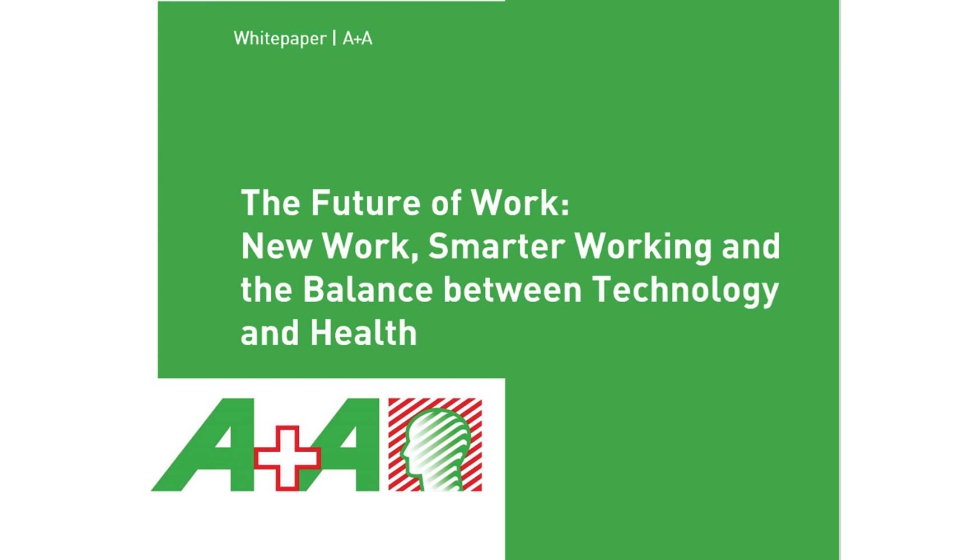 Whitepaper | A+A

The Future of Work:
New Work, Smarter Working and the Balance between Technology and Health

A+A